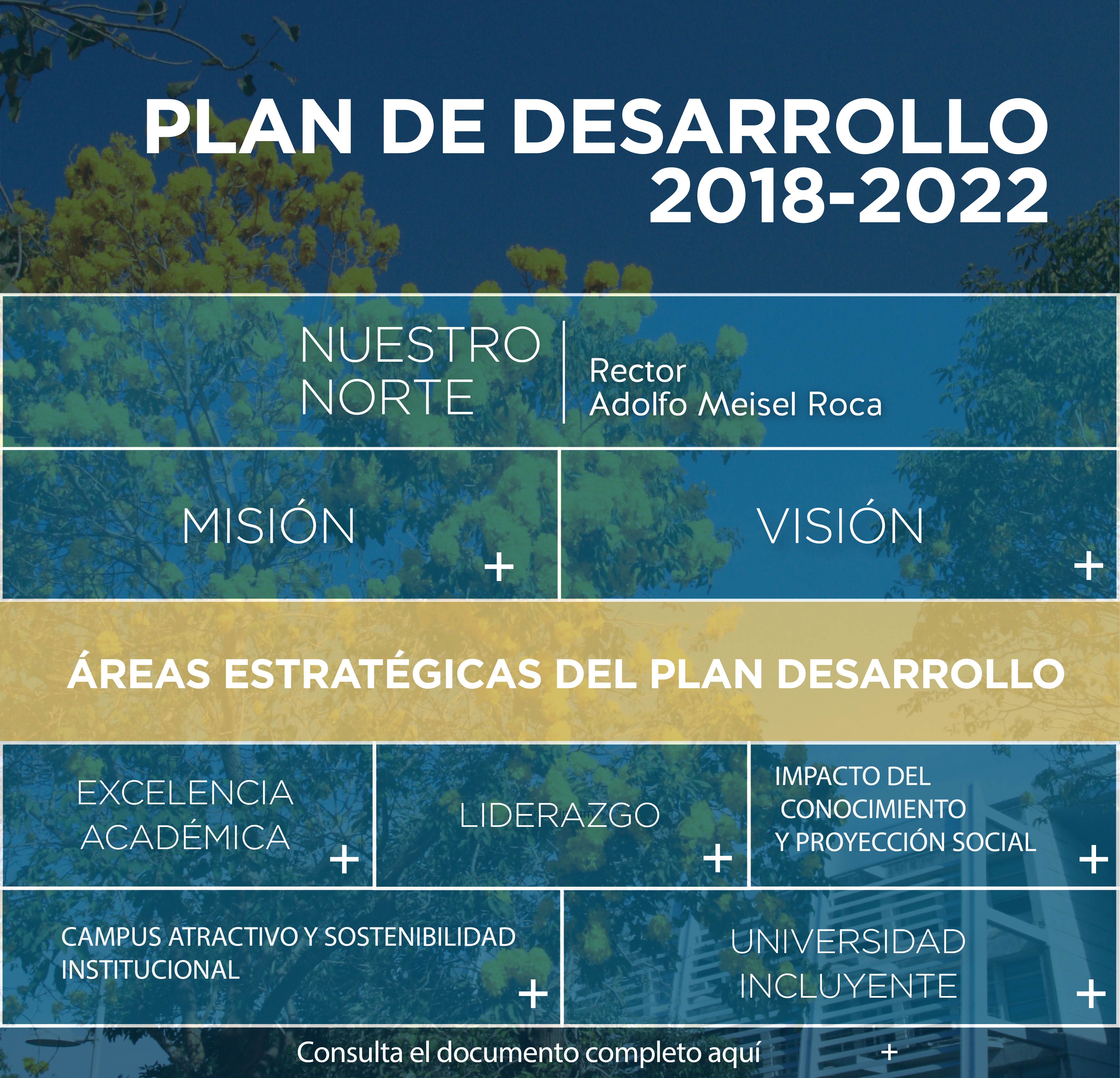 PLAN DE DESARROLLO 2018-2022

NUESTRO NORTE

Rector
Adolfo Meisel Roca

MISIÓN
+

VISIÓN
+

ÁREAS ESTRATÉGICAS DEL PLAN DESARROLLO

EXCELENCIA ACADÉMICA
+

LIDERAZGO
+

IMPACTO DEL CONOCIMIENTO Y PROYECCIÓN SOCIAL
+

CAMPUS ATRACTIVO Y SOSTENIBILIDAD INSTITUCIONAL
+

UNIVERSIDAD INCLUYENTE
+

Consulta el documento completo aquí +